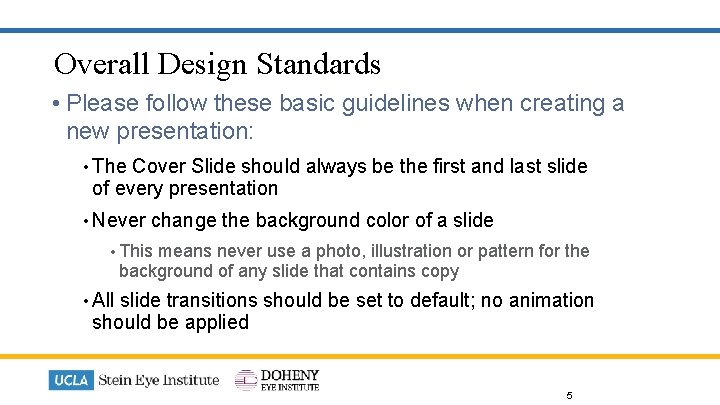 Overall Design Standards

• Please follow these basic guidelines when creating a new presentation:

• The Cover Slide should always be the first and last slide of every presentation

• Never change the background color of a slide

• This means never use a photo, illustration or pattern for the background of any slide that contains copy

• All slide transitions should be set to default; no animation should be applied

UCLA Stein Eye Institute DOHENY EYE INSTITUTE

5